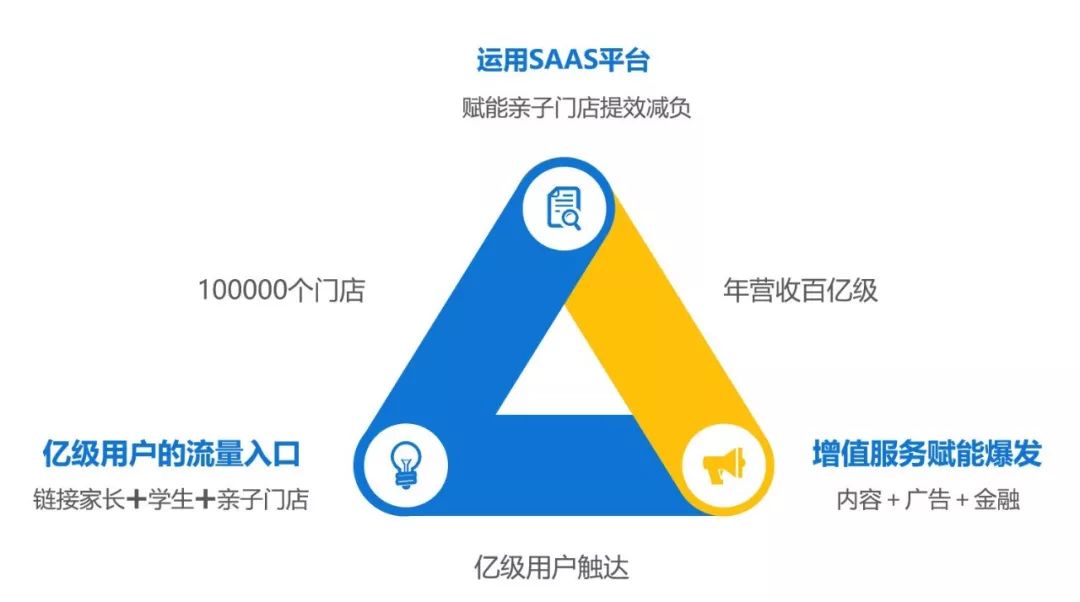 运用SAAS平台

赋能亲子门店提效减负

100000个门店

年营收百亿级

亿级用户的流量入口

链接家长+学生+亲子门店

增值服务赋能爆发

内容 + 广告 + 金融

亿级用户触达